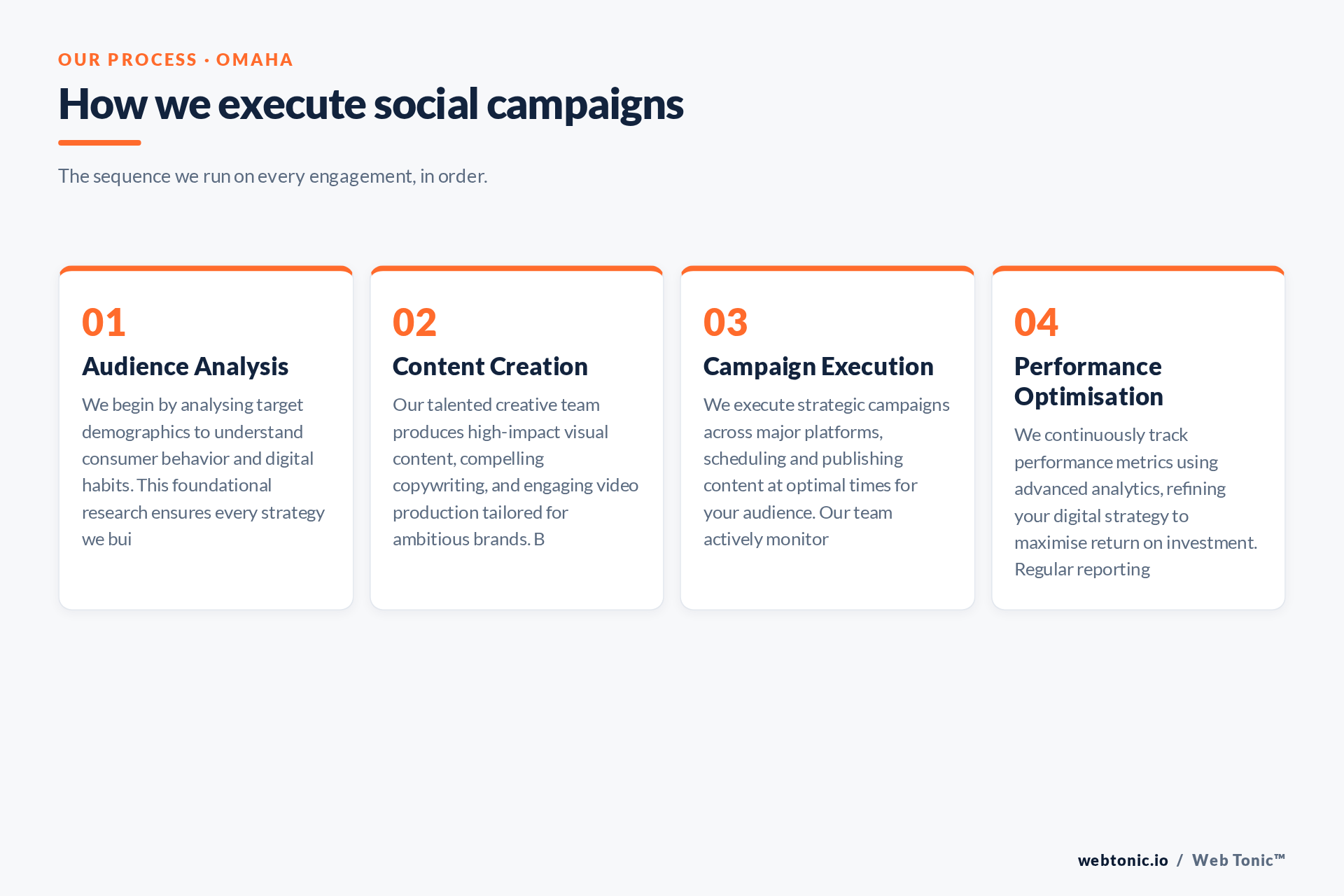 OUR PROCESS · OMAHA

How we execute social campaigns

The sequence we run on every engagement, in order.

01

Audience Analysis

We begin by analysing target demographics to understand consumer behavior and digital habits. This foundational research ensures every strategy we bui

02

Content Creation

Our talented creative team produces high-impact visual content, compelling copywriting, and engaging video production tailored for ambitious brands. B

03

Campaign Execution

We execute strategic campaigns across major platforms, scheduling and publishing content at optimal times for your audience. Our team actively monitor

04

Performance Optimisation

We continuously track performance metrics using advanced analytics, refining your digital strategy to maximise return on investment. Regular reporting

webtonic.io / Web Tonic™